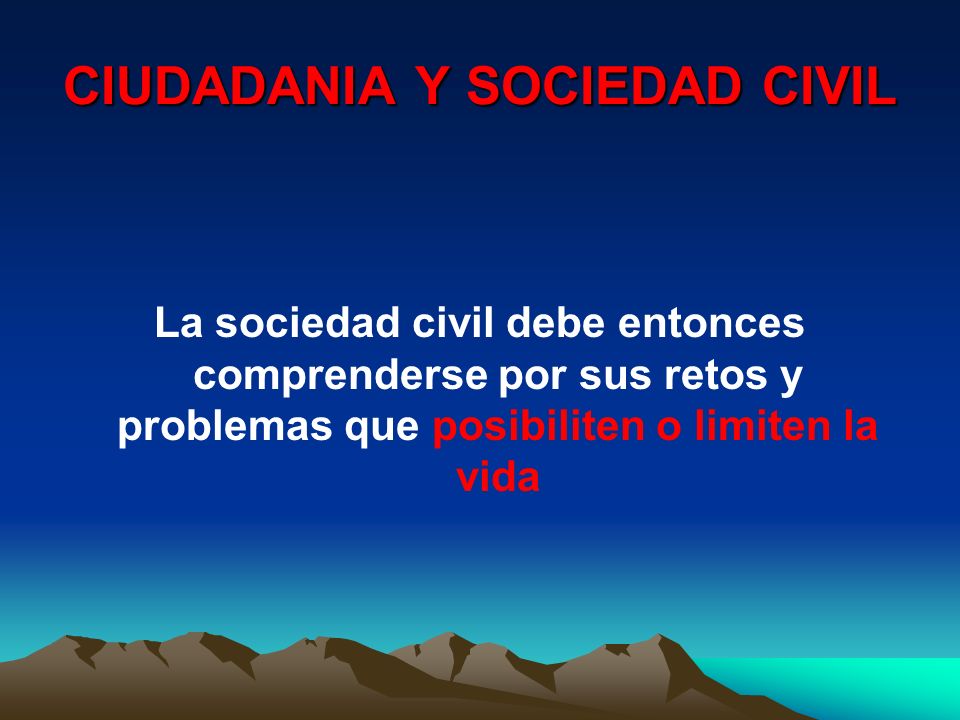 CIUDADANIA Y SOCIEDAD CIVIL

La sociedad civil debe entonces comprenderse por sus retos y problemas que posibiliten o limiten la vida